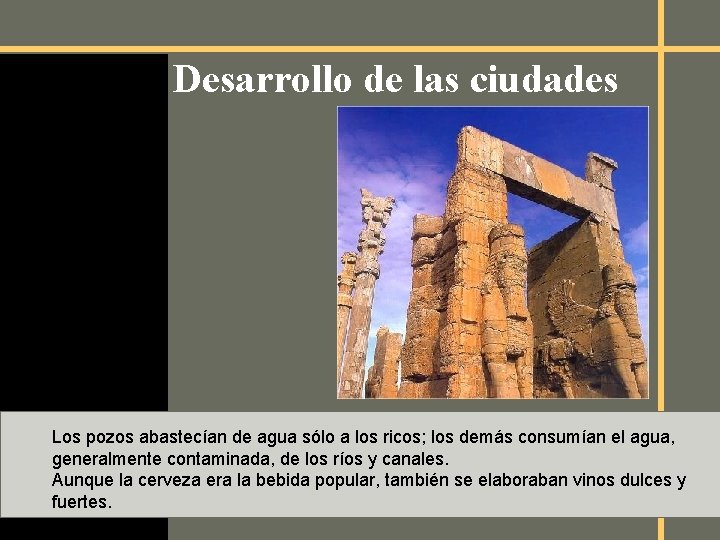 Desarrollo de las ciudades

Los pozos abastecían de agua sólo a los ricos; los demás consumían el agua, generalmente contaminada, de los ríos y canales.
Aunque la cerveza era la bebida popular, también se elaboraban vinos dulces y fuertes.